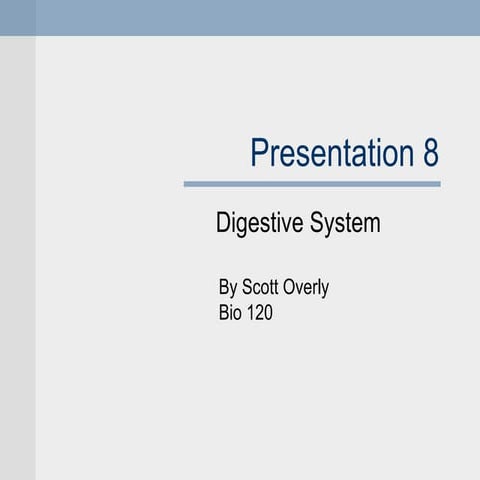 Presentation 8

Digestive System

By Scott Overly
Bio 120